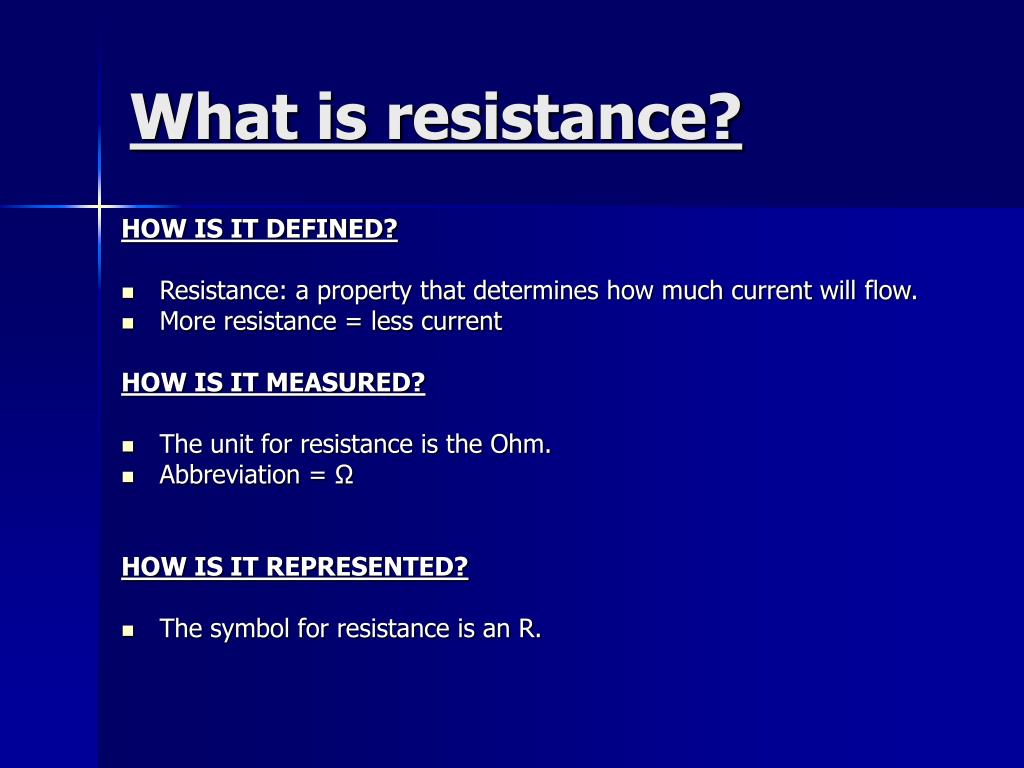 What is resistance?

HOW IS IT DEFINED?

- Resistance: a property that determines how much current will flow.
- More resistance = less current

HOW IS IT MEASURED?

- The unit for resistance is the Ohm.
- Abbreviation = Ω

HOW IS IT REPRESENTED?

- The symbol for resistance is an R.